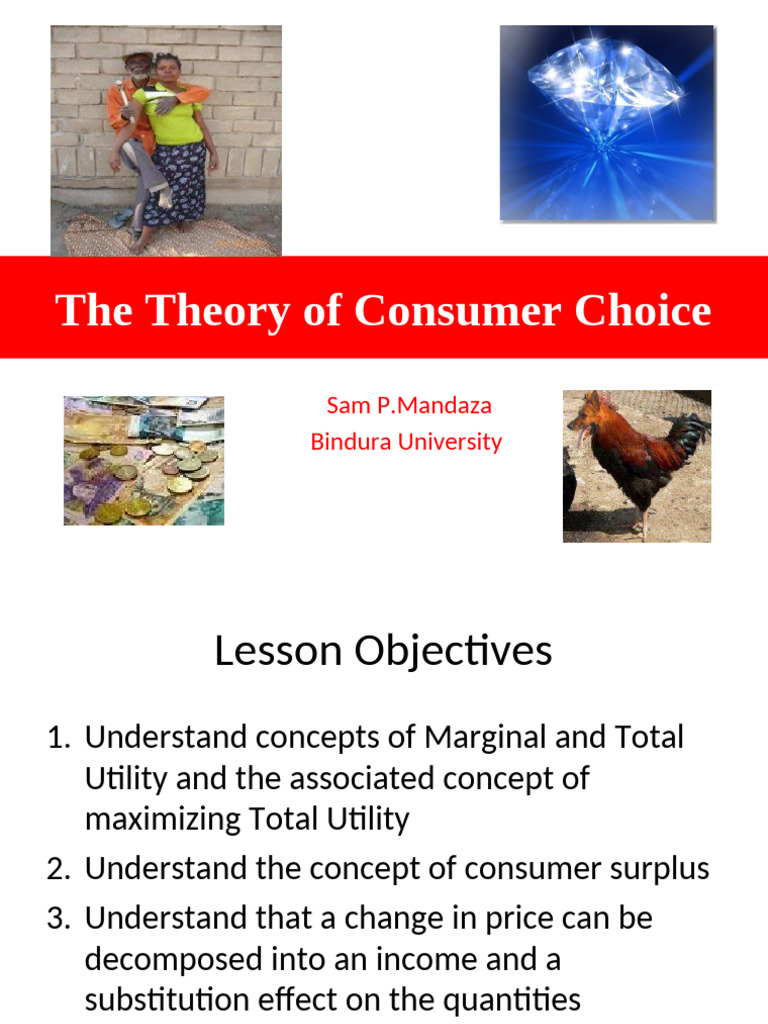 The Theory of Consumer Choice

Sam P.Mandaza
Bindura University

Lesson Objectives

1. Understand concepts of Marginal and Total Utility and the associated concept of maximizing Total Utility
2. Understand the concept of consumer surplus
3. Understand that a change in price can be decomposed into an income and a substitution effect on the quantities